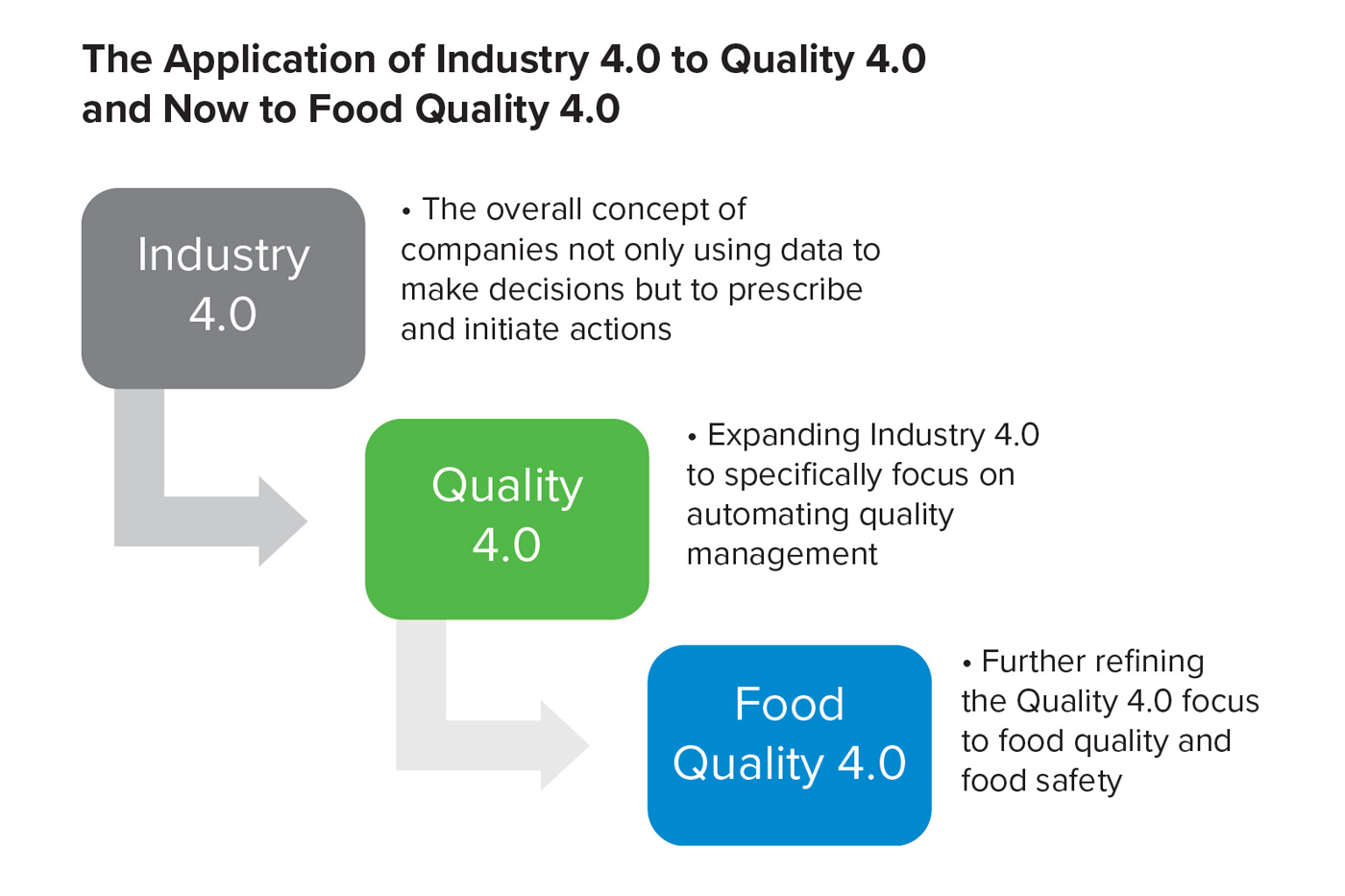 The Application of Industry 4.0 to Quality 4.0 and Now to Food Quality 4.0

Industry 4.0

• The overall concept of companies not only using data to make decisions but to prescribe and initiate actions

Quality 4.0

• Expanding Industry 4.0 to specifically focus on automating quality management

Food Quality 4.0

• Further refining the Quality 4.0 focus to food quality and food safety